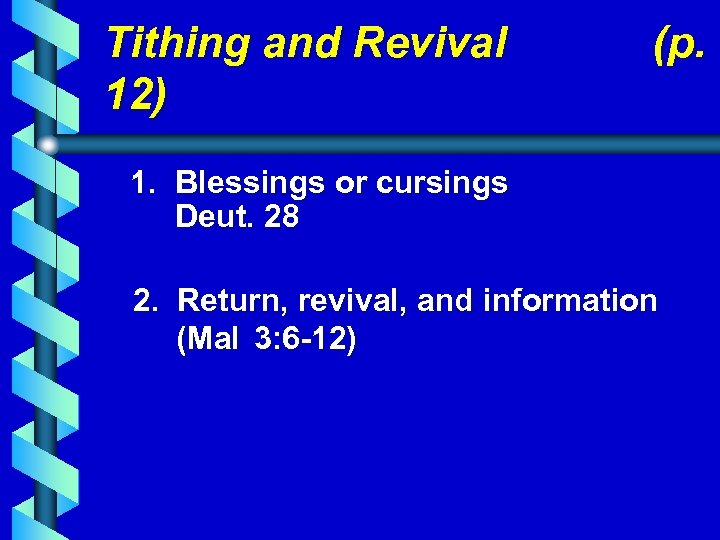 Tithing and Revival (p. 12)

1. Blessings or cursings Deut. 28

2. Return, revival, and information (Mal 3:6-12)